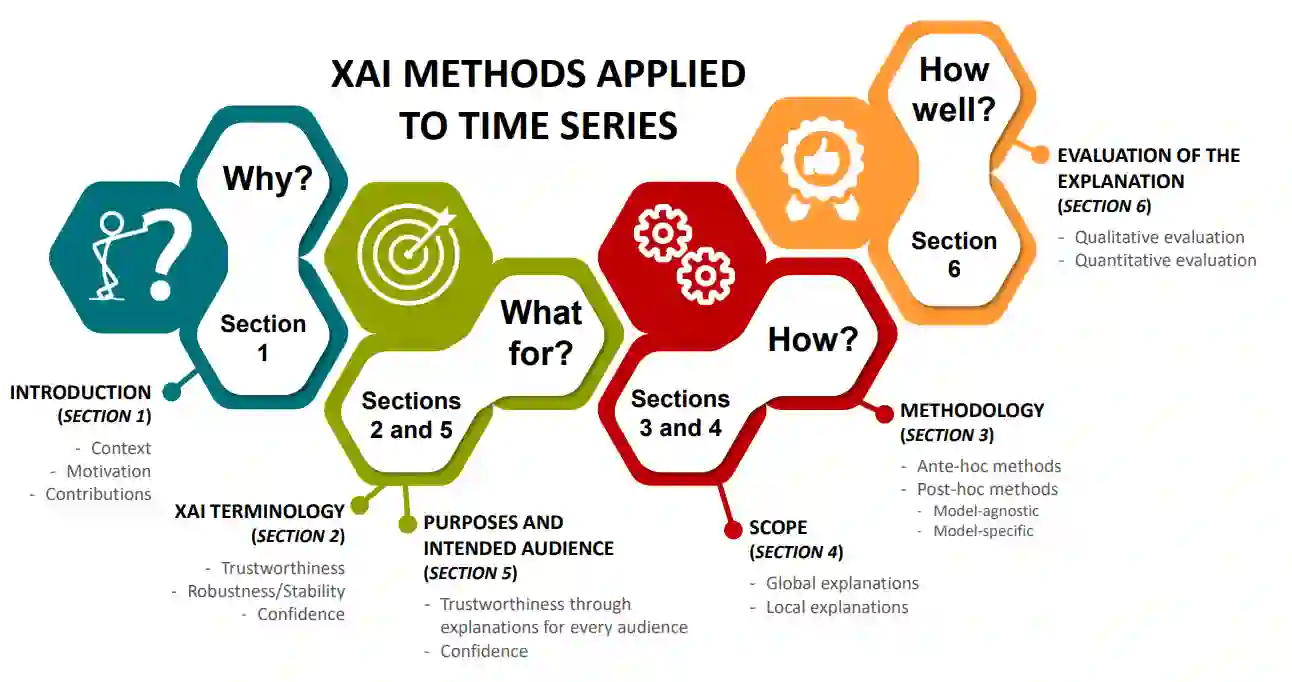 XAI METHODS APPLIED TO TIME SERIES

Why?

Section 1

INTRODUCTION (SECTION 1)
- Context
- Motivation
- Contributions

What for?

Sections 2 and 5

XAI TERMINOLOGY (SECTION 2)
- Trustworthiness
- Robustness/Stability
- Confidence

PURPOSES AND INTENDED AUDIENCE (SECTION 5)
- Trustworthiness through explanations for every audience
- Confidence

How?

Sections 3 and 4

METHODOLOGY (SECTION 3)
- Ante-hoc methods
- Post-hoc methods
- Model-agnostic
- Model-specific

SCOPE (SECTION 4)
- Global explanations
- Local explanations

How well?

Section 6

EVALUATION OF THE EXPLANATION (SECTION 6)
- Qualitative evaluation
- Quantitative evaluation